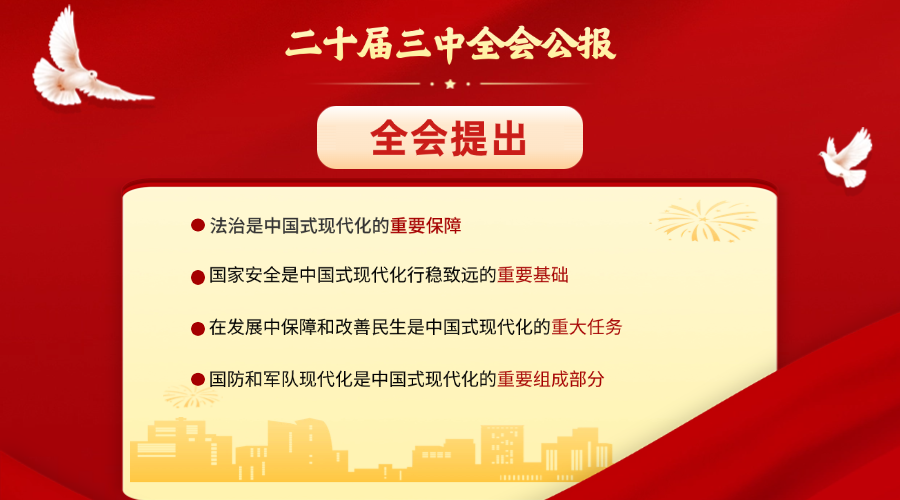 二十届三中全会公报

全会提出

法治是中国式现代化的重要保障

国家安全是中国式现代化行稳致远的重要基础

在发展中保障和改善民生是中国式现代化的重大任务

国防和军队现代化是中国式现代化的重要组成部分